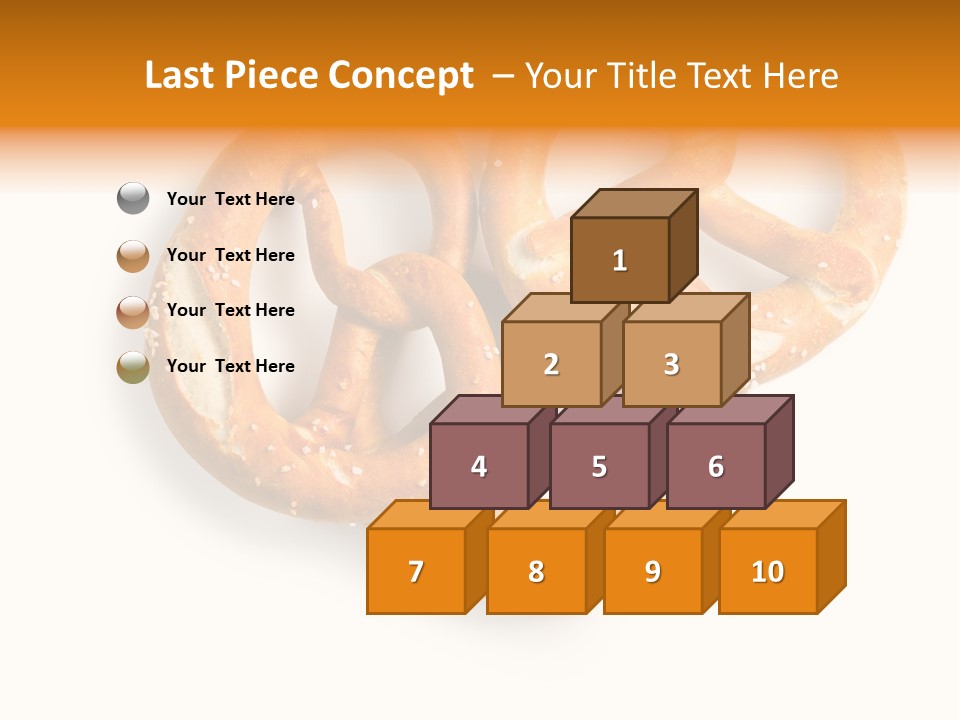 Last Piece Concept – Your Title Text Here

Your Text Here

Your Text Here

Your Text Here

Your Text Here

1

2

3

4

5

6

7

8

9

10